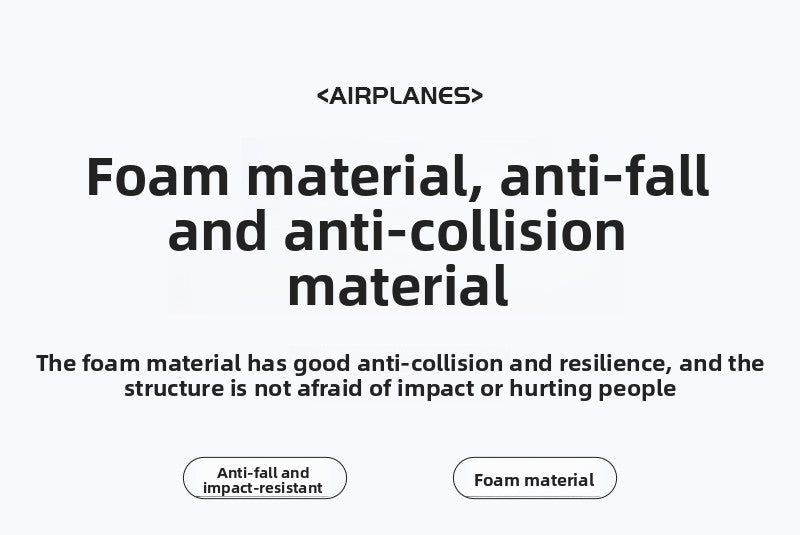 <AIRPLANES>

Foam material, anti-fall and anti-collision material

The foam material has good anti-collision and resilience, and the structure is not afraid of impact or hurting people

Anti-fall and impact-resistant

Foam material